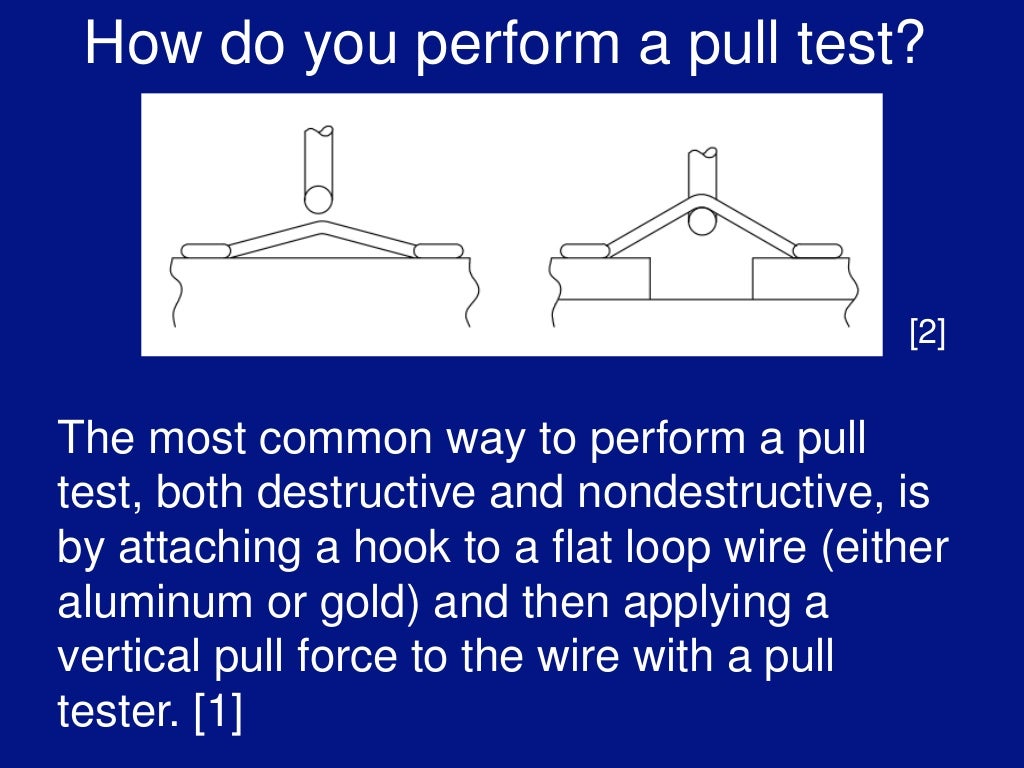 How do you perform a pull test?

[2]

The most common way to perform a pull test, both destructive and nondestructive, is by attaching a hook to a flat loop wire (either aluminum or gold) and then applying a vertical pull force to the wire with a pull tester. [1]